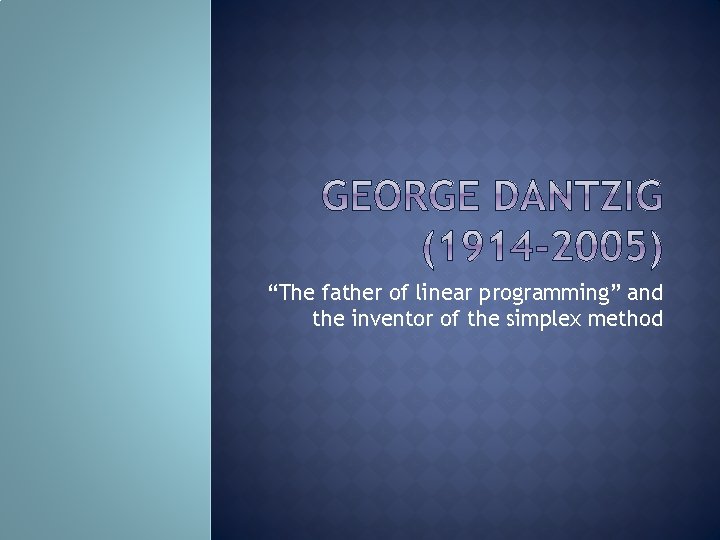 GEORGE DANTZIG (1914-2005)

“The father of linear programming” and the inventor of the simplex method